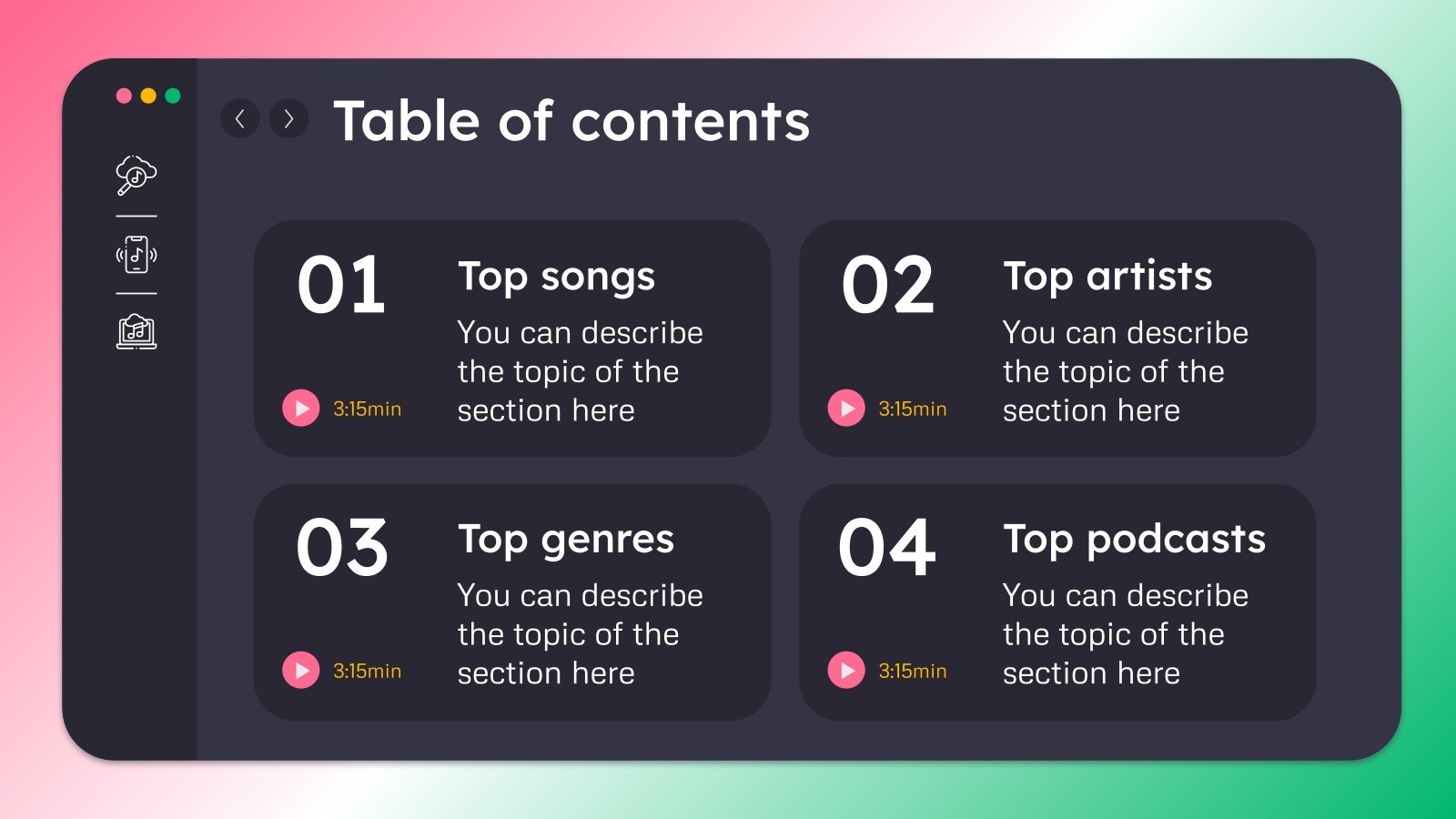 Table of contents

01

Top songs

You can describe the topic of the section here

3:15min

02

Top artists

You can describe the topic of the section here

3:15min

03

Top genres

You can describe the topic of the section here

3:15min

04

Top podcasts

You can describe the topic of the section here

3:15min